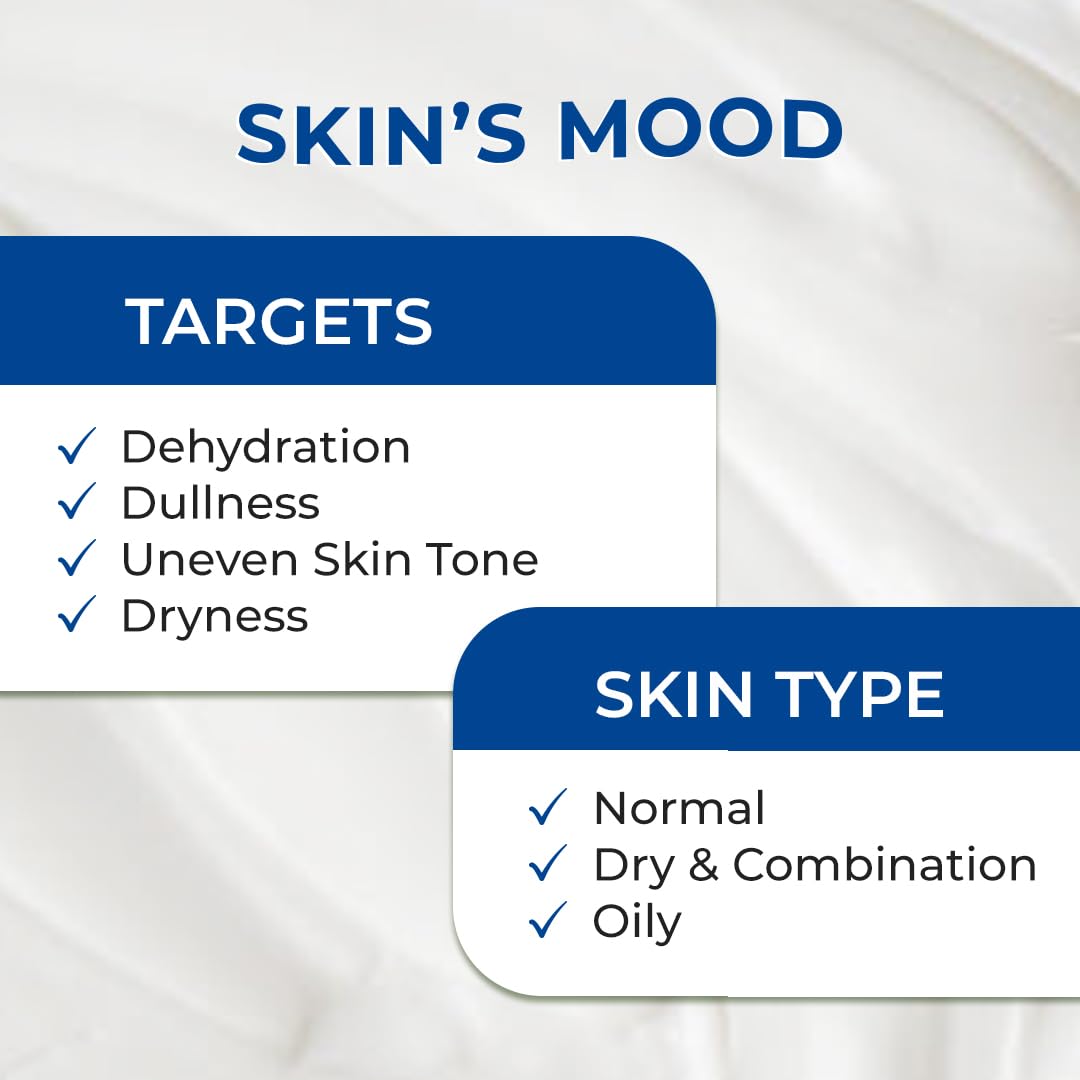 SKIN'S MOOD

TARGETS

✓ Dehydration
✓ Dullness
✓ Uneven Skin Tone
✓ Dryness

SKIN TYPE

✓ Normal
✓ Dry & Combination
✓ Oily